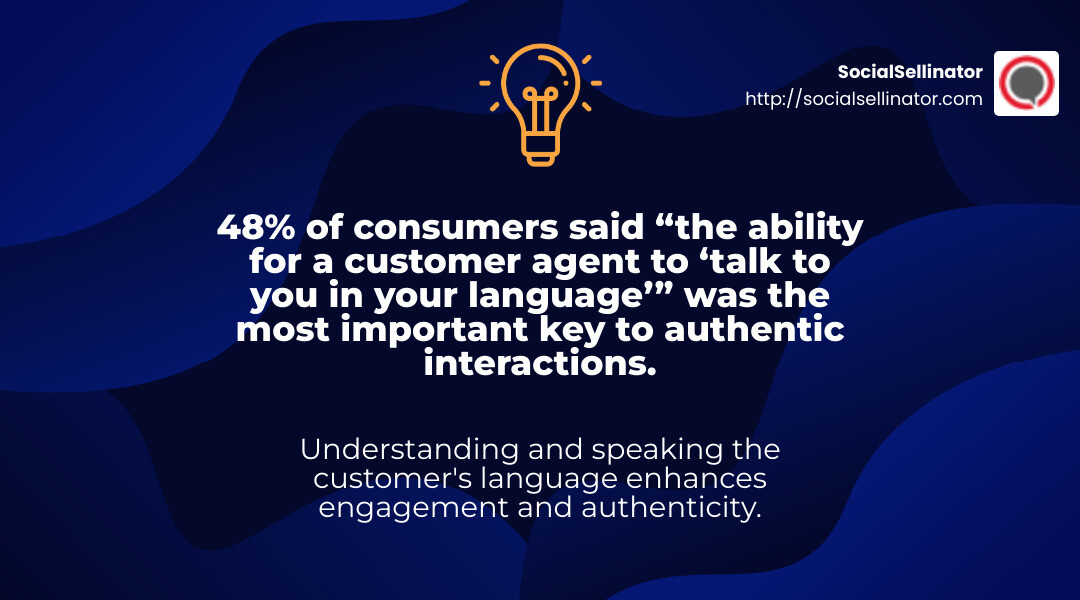 SocialSellinator
http://socialsellinator.com

48% of consumers said “the ability for a customer agent to ‘talk to you in your language’” was the most important key to authentic interactions.

Understanding and speaking the customer's language enhances engagement and authenticity.